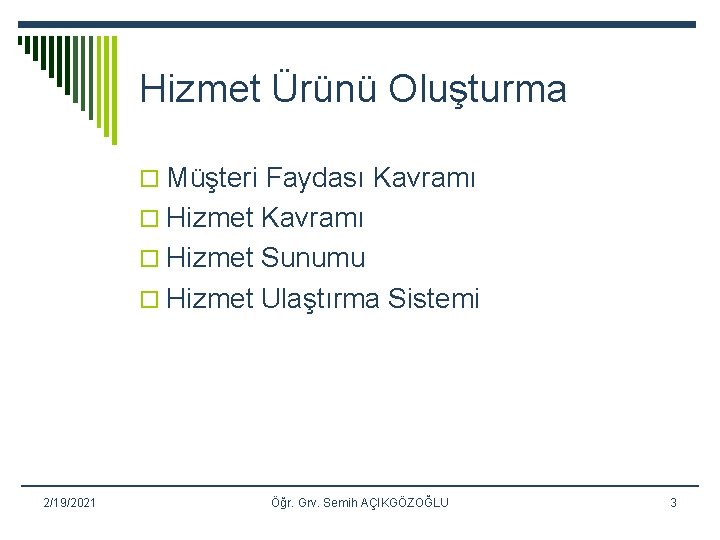 Hizmet Ürünü Oluşturma

Müşteri Faydası Kavramı
Hizmet Kavramı
Hizmet Sunumu
Hizmet Ulaştırma Sistemi

2/19/2021 Öğr. Grv. Semih AÇIKGÖZOĞLU 3